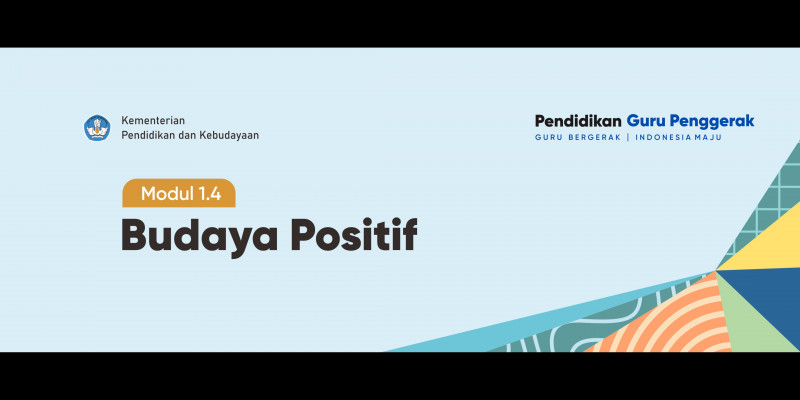 Kementerian
Pendidikan dan Kebudayaan

Pendidikan Guru Penggerak
GURU BERGERAK | INDONESIA MAJU

Modul 1.4

Budaya Positif